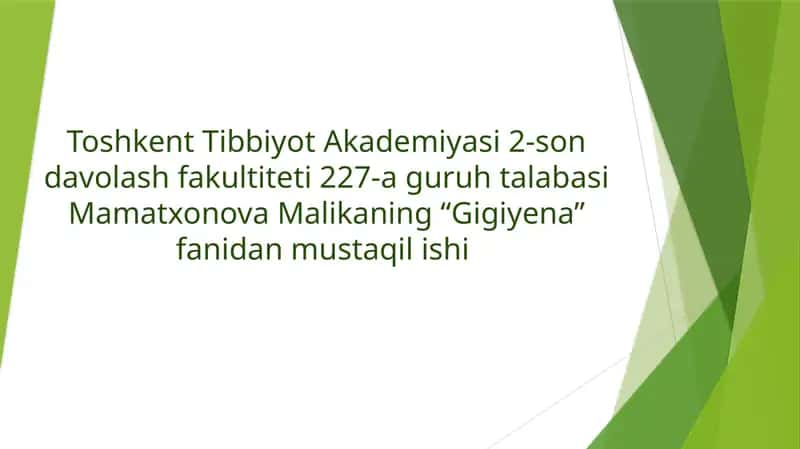 Toshkent Tibbiyot Akademiyasi 2-son davolash fakultiteti 227-a guruh talabasi Mamatxonova Malikaning “Gigiyena” fanidan mustaqil ishi